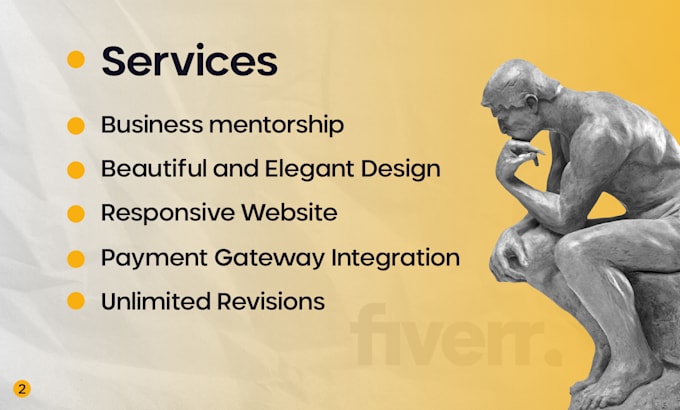 Services

Business mentorship

Beautiful and Elegant Design

Responsive Website

Payment Gateway Integration

Unlimited Revisions

fiverr.

2